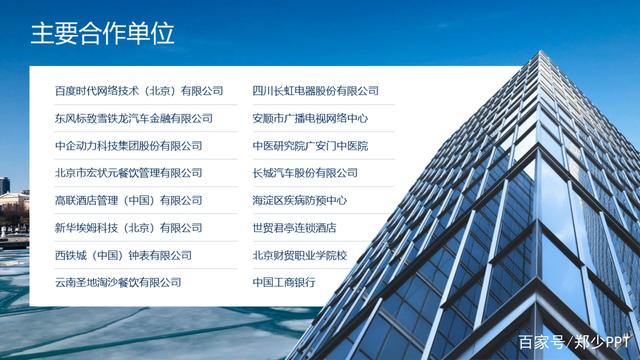 主要合作单位

百度时代网络技术（北京）有限公司
东风标致雪铁龙汽车金融有限公司
中企动力科技集团股份有限公司
北京市宏状元餐饮管理有限公司
高联酒店管理（中国）有限公司
新华埃姆科技（北京）有限公司
西铁城（中国）钟表有限公司
云南圣地淘沙餐饮有限公司

四川长虹电器股份有限公司
安顺市广播电视网络中心
中医研究院广安门中医院
长城汽车股份有限公司
海淀区疾病防预中心
世贸君亭连锁酒店
北京财贸职业学院校
中国工商银行

百家号/郑少PPT